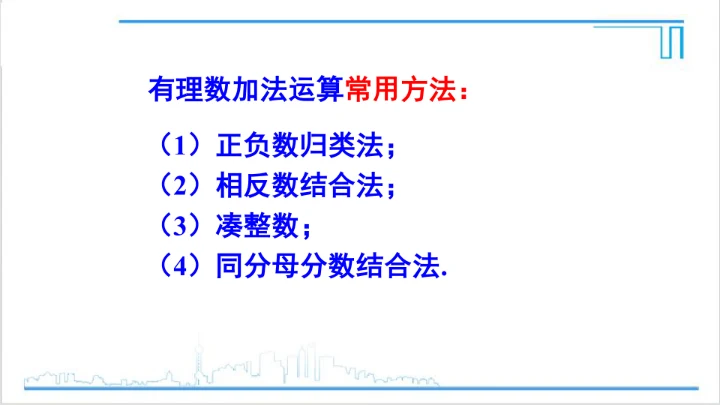 有理数加法运算常用方法：

（1）正负数归类法；
（2）相反数结合法；
（3）凑整数；
（4）同分母分数结合法.